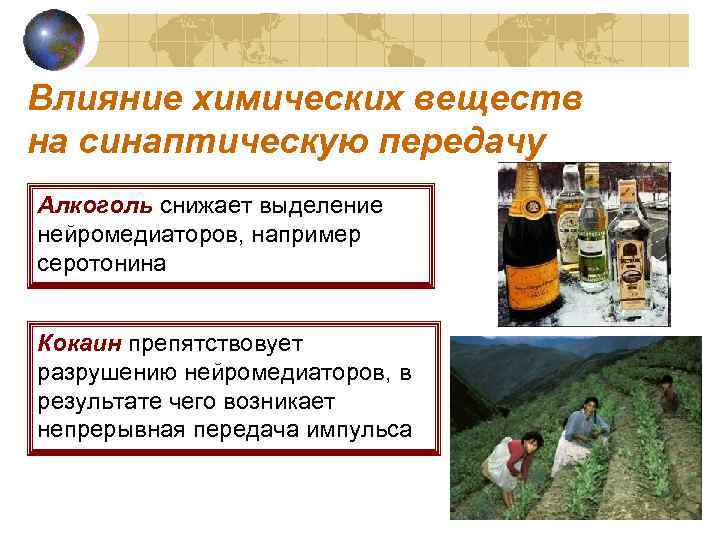 Влияние химических веществ на синаптическую передачу

Алкоголь снижает выделение нейромедиаторов, например серотонина

Кокаин препятствовует разрушению нейромедиаторов, в результате чего возникает непрерывная передача импульса